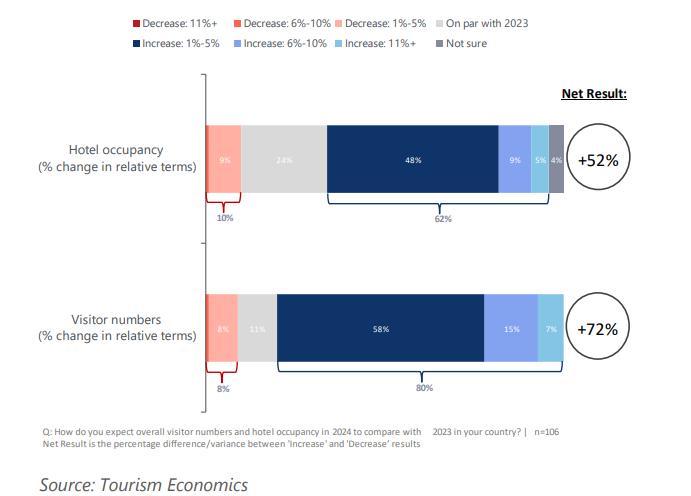 Decrease: 11%+ Decrease: 6%-10% Decrease: 1%-5% On par with 2023
Increase: 1%-5% Increase: 6%-10% Increase: 11%+ Not sure

Net Result:

Hotel occupancy
(% change in relative terms)

9% 24% 48% 9% 5% 4%

+52%

10% 62%

Visitor numbers
(% change in relative terms)

8% 11% 58% 15% 7%

+72%

8% 80%

Q: How do you expect overall visitor numbers and hotel occupancy in 2024 to compare with 2023 in your country? | n=106
Net Result is the percentage difference/variance between 'Increase' and 'Decrease' results

Source: Tourism Economics